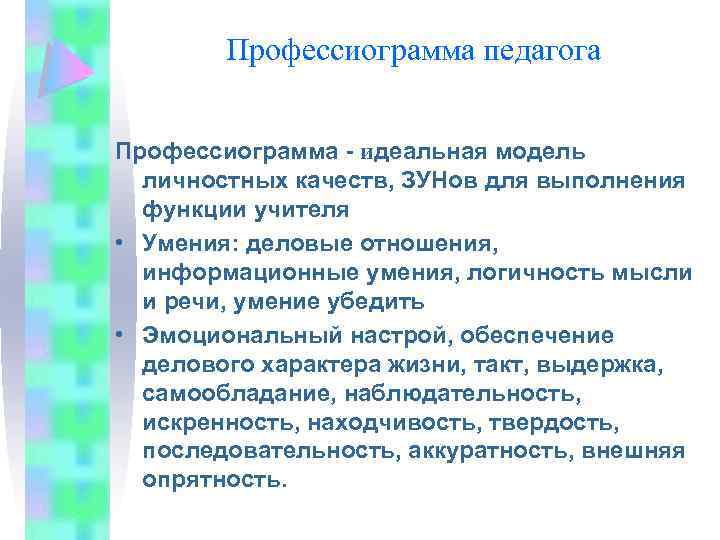 Профессиограмма педагога

Профессиограмма - идеальная модель личностных качеств, ЗУНов для выполнения функции учителя

• Умения: деловые отношения, информационные умения, логичность мысли и речи, умение убедить

• Эмоциональный настрой, обеспечение делового характера жизни, такт, выдержка, самообладание, наблюдательность, искренность, находчивость, твердость, последовательность, аккуратность, внешняя опрятность.